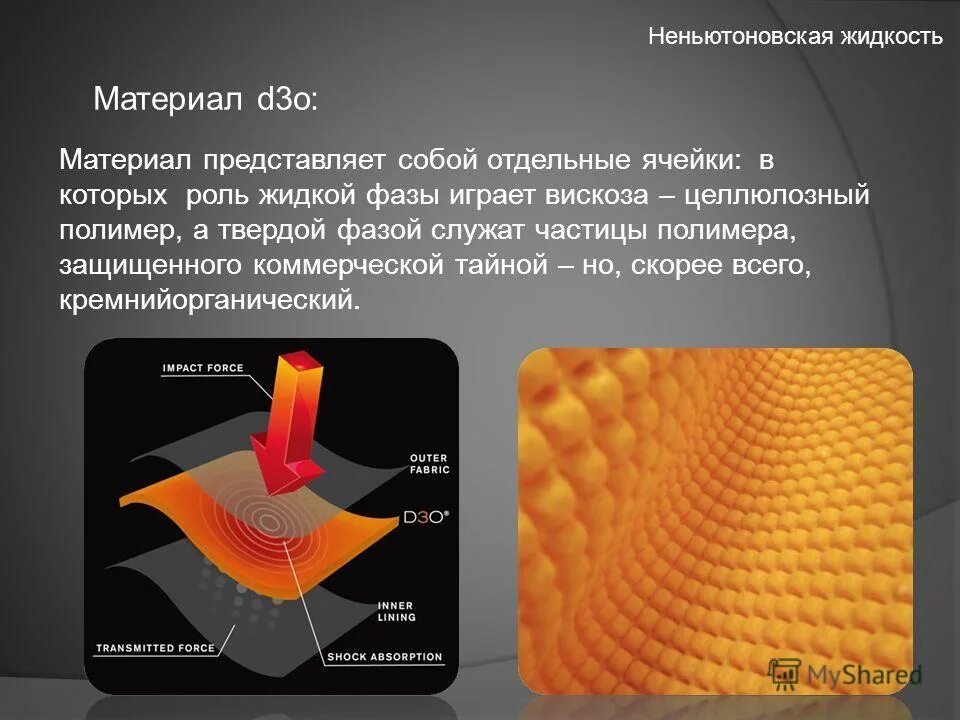 Неньютоновская жидкость

Материал d3o:

Материал представляет собой отдельные ячейки: в которых роль жидкой фазы играет вискоза – целлюлозный полимер, а твердой фазой служат частицы полимера, защищенного коммерческой тайной – но, скорее всего, кремнийорганический.

IMPACT FORCE

OUTER FABRIC

D3O®

INNER LINING

TRANSMITTED FORCE

SHOCK ABSORPTION

MyShared